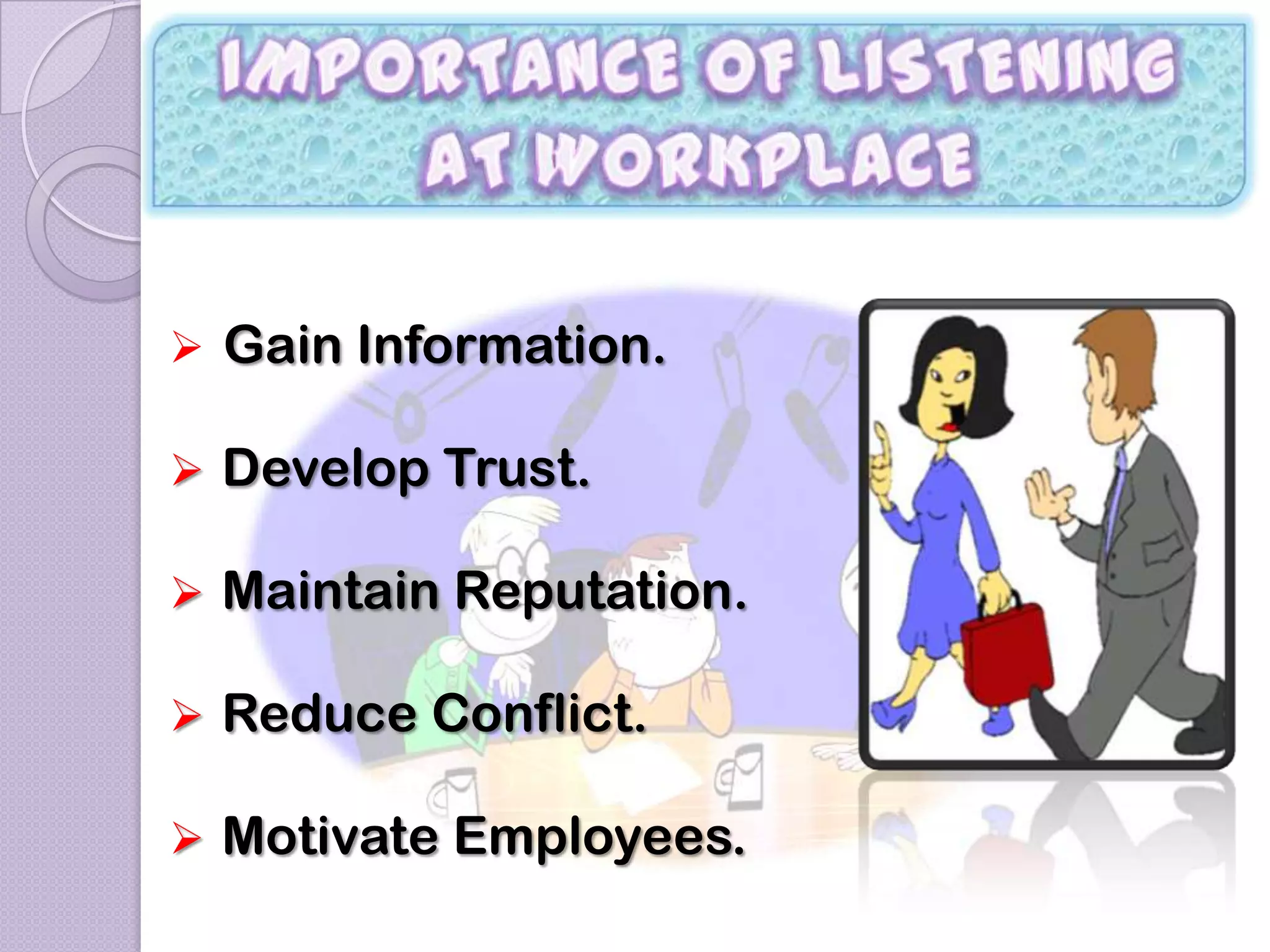 IMPORTANCE OF LISTENING AT WORKPLACE

➢ Gain Information.

➢ Develop Trust.

➢ Maintain Reputation.

➢ Reduce Conflict.

➢ Motivate Employees.